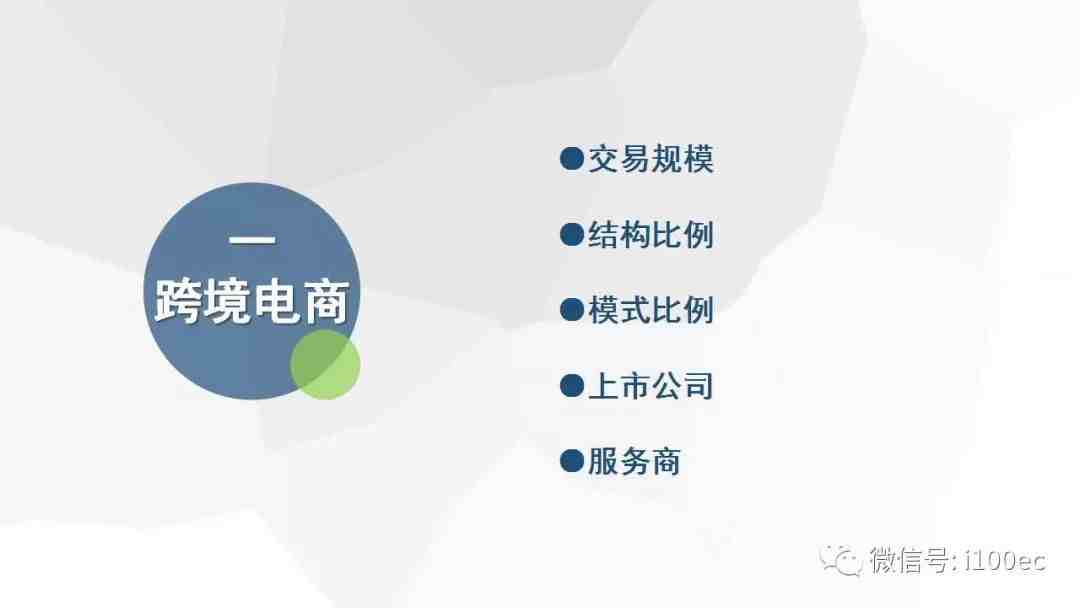 一
跨境电商

●交易规模

●结构比例

●模式比例

●上市公司

●服务商

微信号: i100ec